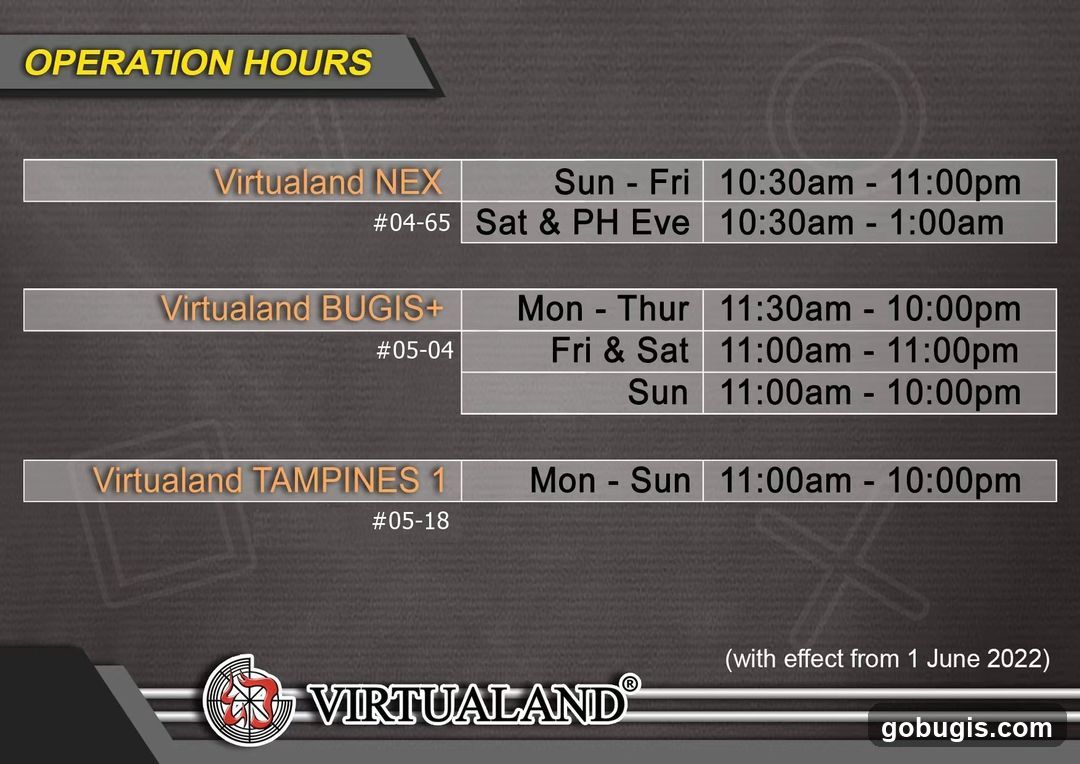 OPERATION HOURS

| Virtualand NEX | Sun - Fri | 10:30am - 11:00pm |
|---|---|---|
| #04-65 | Sat & PH Eve | 10:30am - 1:00am |

| Virtualand BUGIS+ | Mon - Thur | 11:30am - 10:00pm |
|---|---|---|
| #05-04 | Fri & Sat | 11:00am - 11:00pm |
| | Sun | 11:00am - 10:00pm |

| Virtualand TAMPINES 1 | Mon - Sun | 11:00am - 10:00pm |
|---|---|---|
| #05-18 | | |

(with effect from 1 June 2022)

VIRTUALAND®

gobugis.com